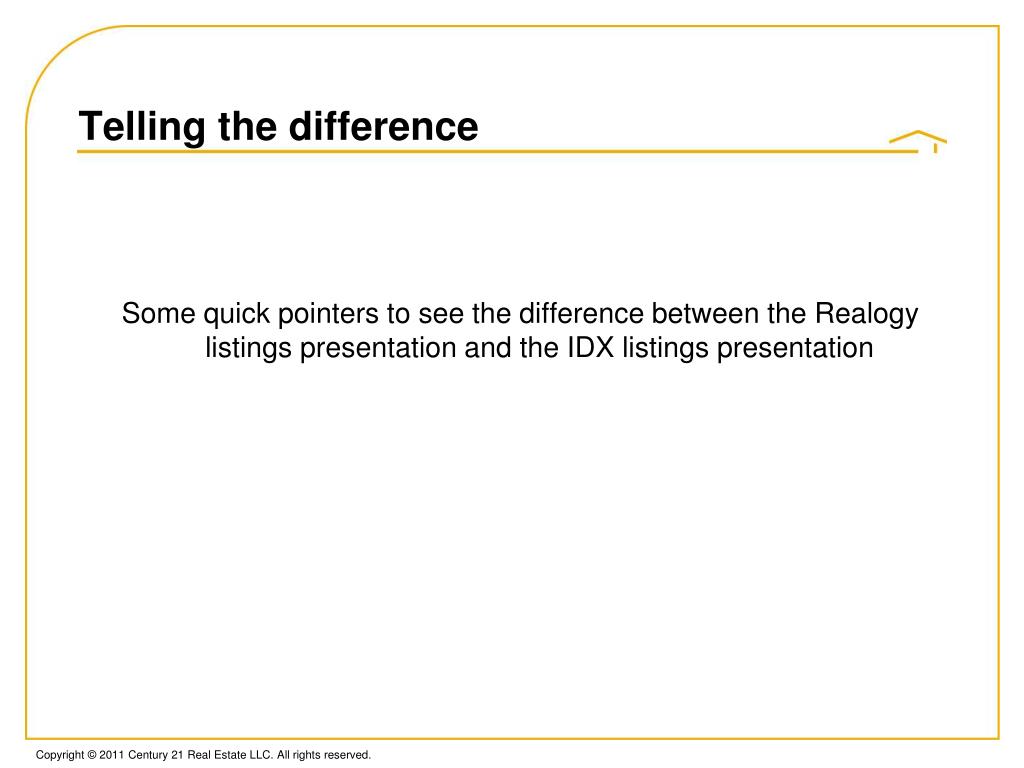 Telling the difference

Some quick pointers to see the difference between the Realogy listings presentation and the IDX listings presentation

Copyright © 2011 Century 21 Real Estate LLC. All rights reserved.